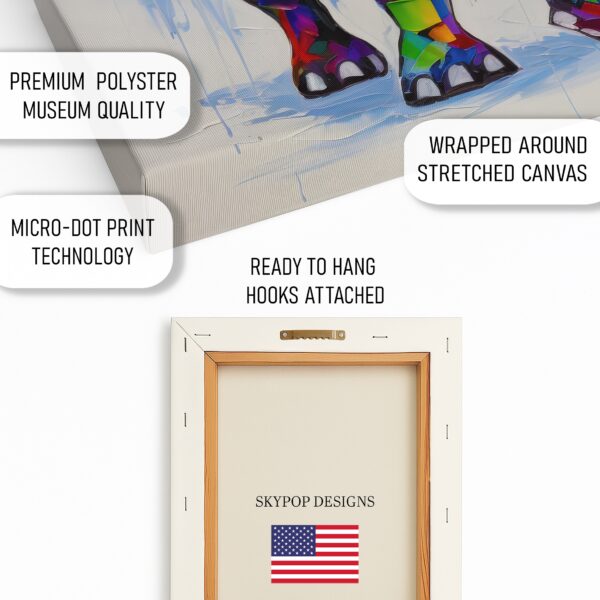 PREMIUM POLYSTER MUSEUM QUALITY

WRAPPED AROUND STRETCHED CANVAS

MICRO-DOT PRINT TECHNOLOGY

READY TO HANG HOOKS ATTACHED

SKYPOP DESIGNS